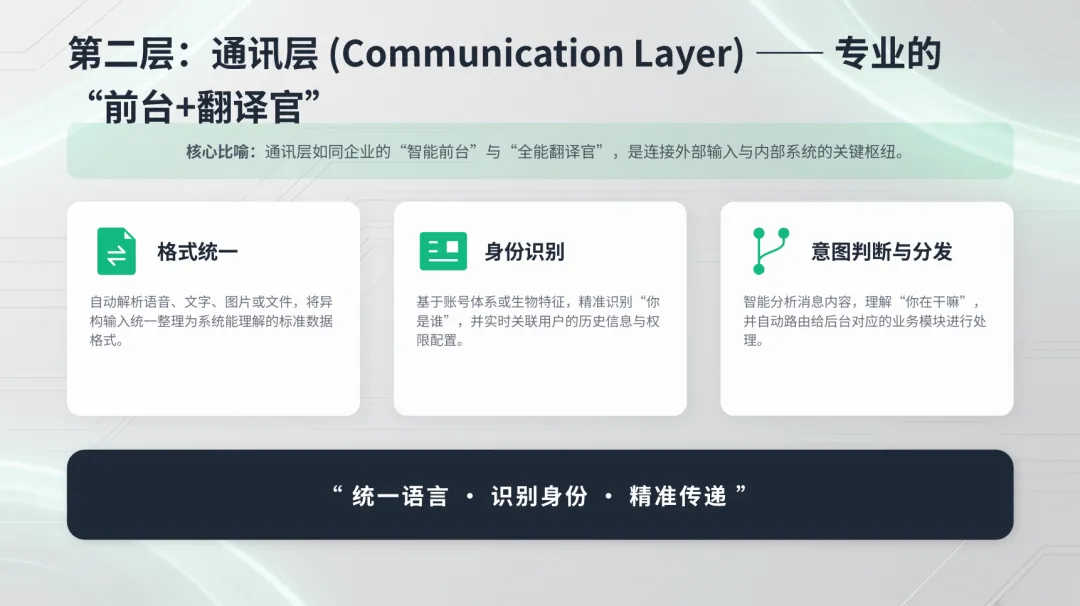 第二层：通讯层 (Communication Layer) —— 专业的“前台+翻译官”

核心比喻：通讯层如同企业的“智能前台”与“全能翻译官”，是连接外部输入与内部系统的关键枢纽。

格式统一

自动解析语音、文字、图片或文件，将异构输入统一整理为系统能理解的标准数据格式。

身份识别

基于账号体系或生物特征，精准识别“你是谁”，并实时关联用户的历史信息与权限配置。

意图判断与分发

智能分析消息内容，理解“你在干嘛”，并自动路由给后台对应的业务模块进行处理。

“ 统一语言 · 识别身份 · 精准传递 ”